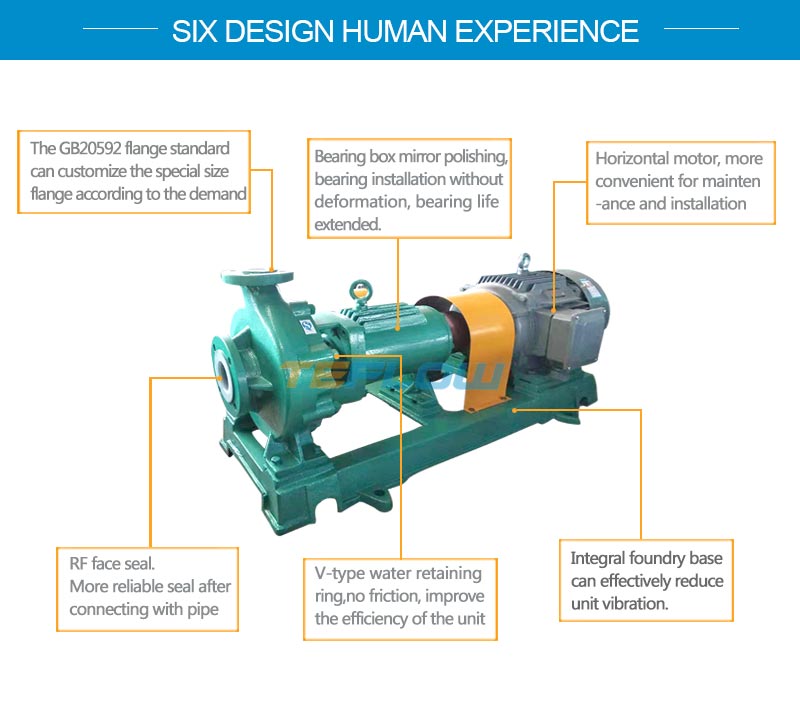 SIX DESIGN HUMAN EXPERIENCE

The GB20592 flange standard can customize the special size flange according to the demand

Bearing box mirror polishing, bearing installation without deformation, bearing life extended.

Horizontal motor, more convenient for mainten -ance and installation

TEFLOW

RF face seal.
More reliable seal after connecting with pipe

V-type water retaining ring,no friction, improve the efficiency of the unit

Integral foundry base can effectively reduce unit vibration.